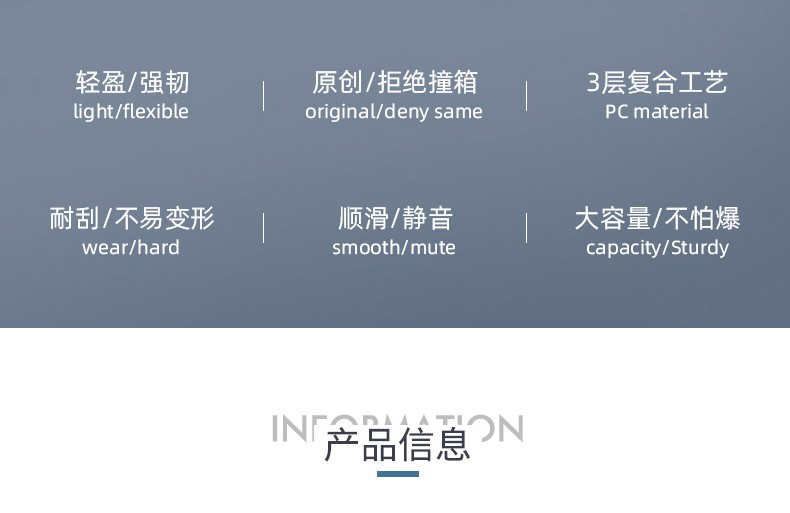 轻盈/强韧
light/flexible

原创/拒绝撞箱
original/deny same

3层复合工艺
PC material

耐刮/不易变形
wear/hard

顺滑/静音
smooth/mute

大容量/不怕爆
capacity/Sturdy

INFORMATION
产品信息